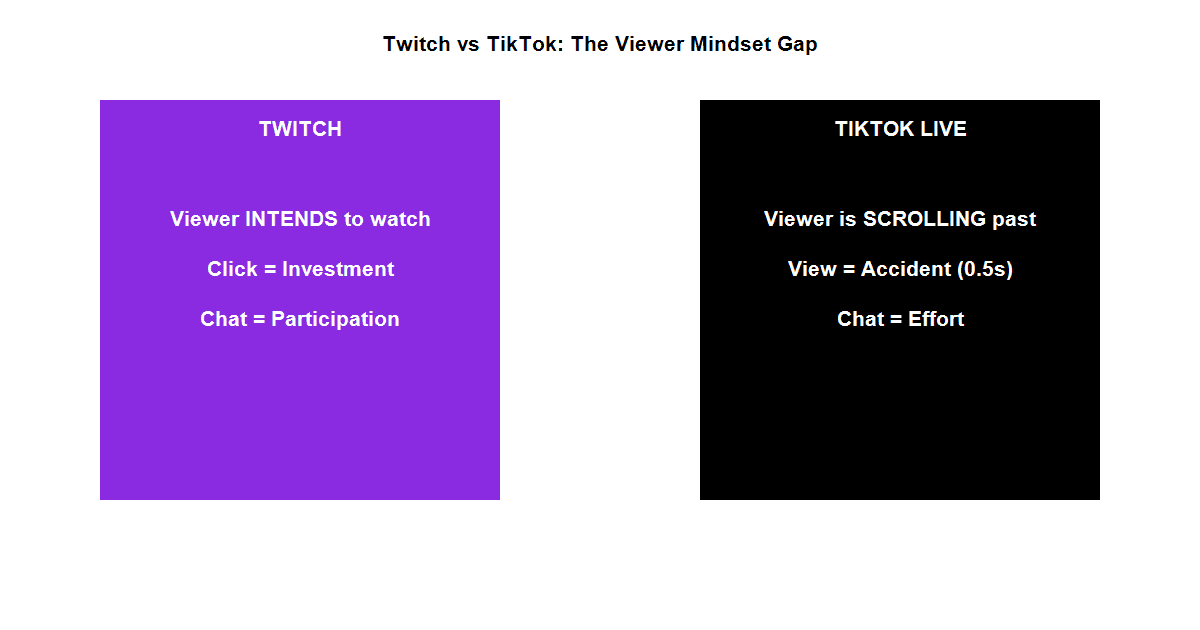 Twitch vs TikTok: The Viewer Mindset Gap

TWITCH

Viewer INTENDS to watch

Click = Investment

Chat = Participation

TIKTOK LIVE

Viewer is SCROLLING past

View = Accident (0.5s)

Chat = Effort